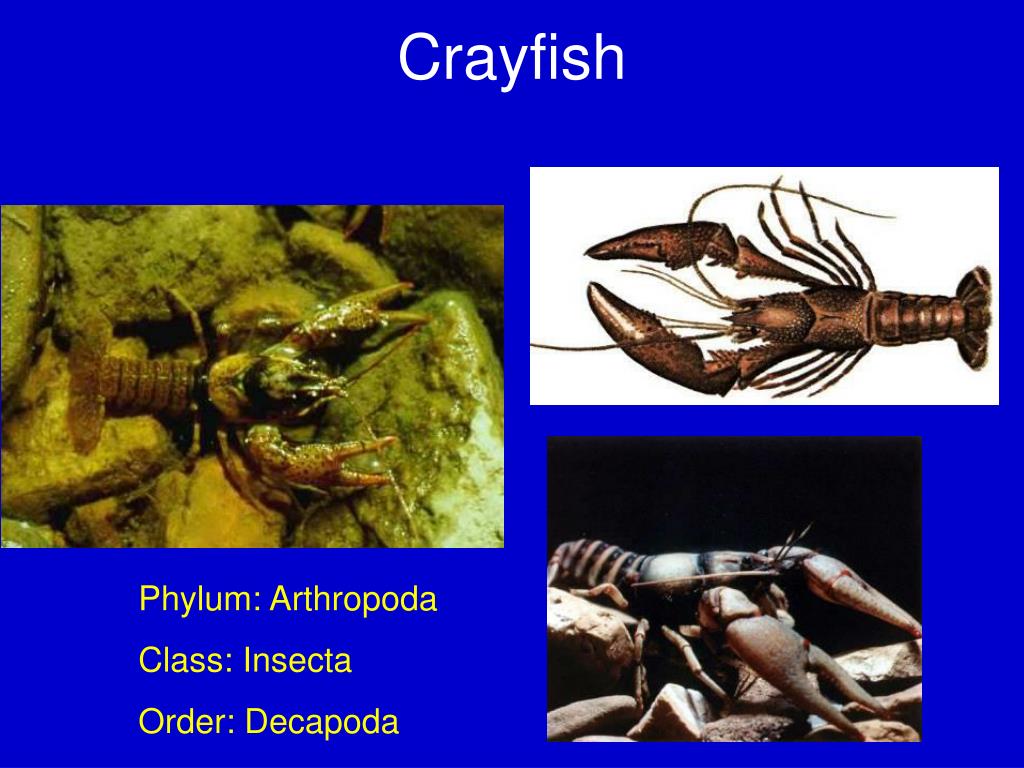 Crayfish

Phylum: Arthropoda

Class: Insecta

Order: Decapoda